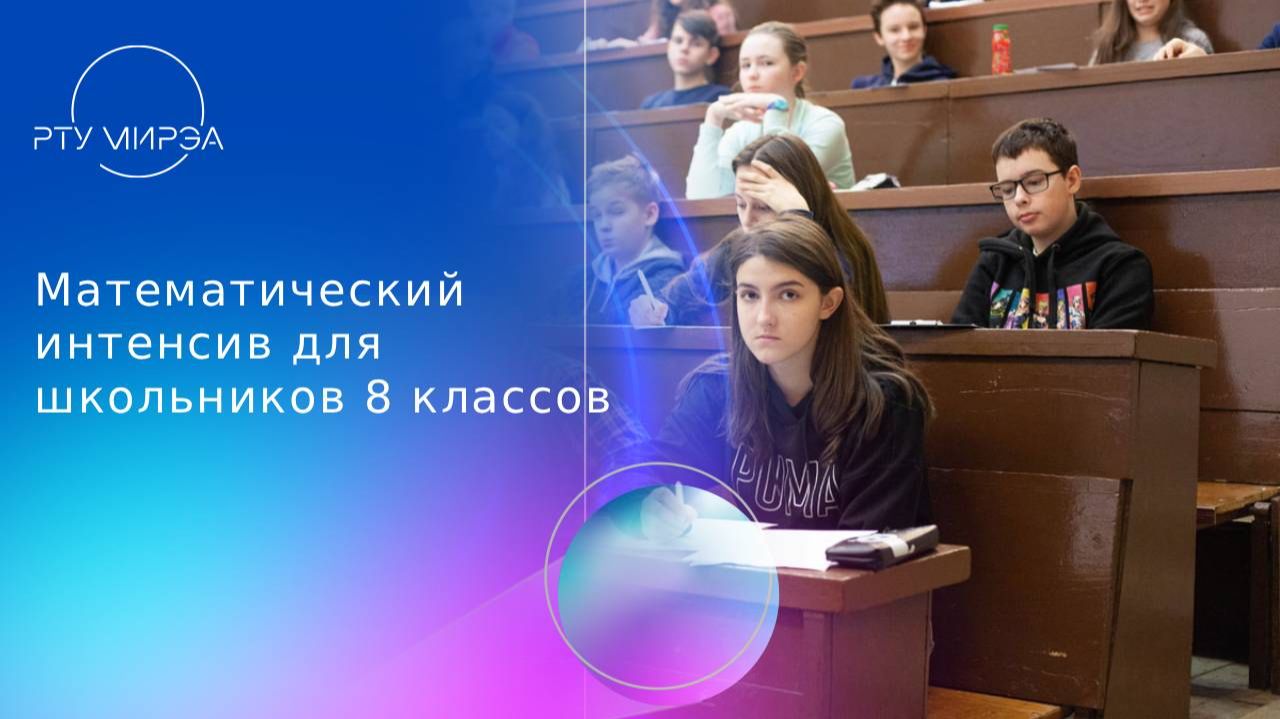 РТУ МИРЭА

Математический интенсив для школьников 8 классов

PUMA